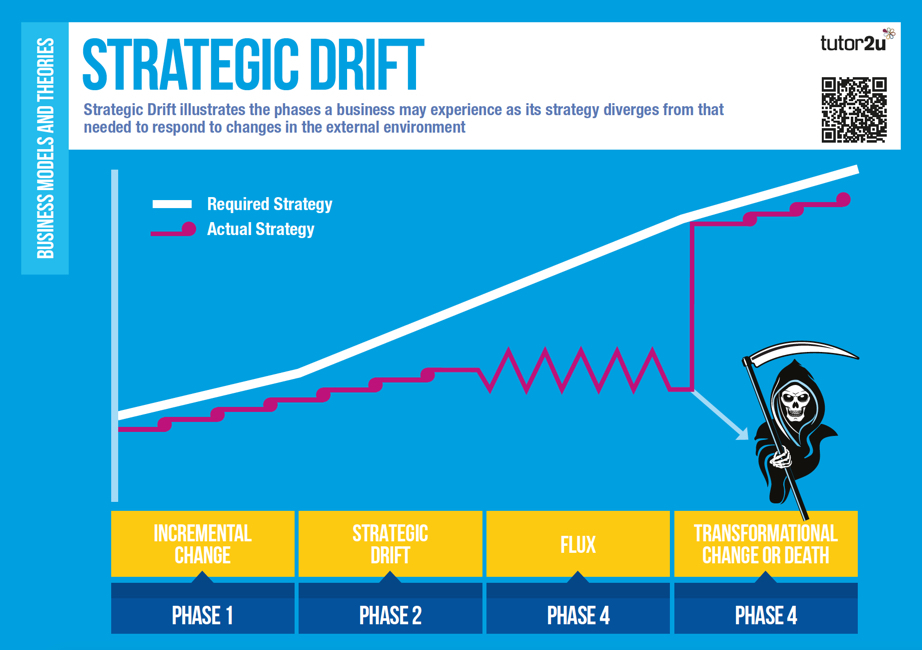 BUSINESS MODELS AND THEORIES

STRATEGIC DRIFT

tutor2u

Strategic Drift illustrates the phases a business may experience as its strategy diverges from that needed to respond to changes in the external environment

Required Strategy
Actual Strategy

INCREMENTAL CHANGE
STRATEGIC DRIFT
FLUX
TRANSFORMATIONAL CHANGE OR DEATH

PHASE 1
PHASE 2
PHASE 4
PHASE 4